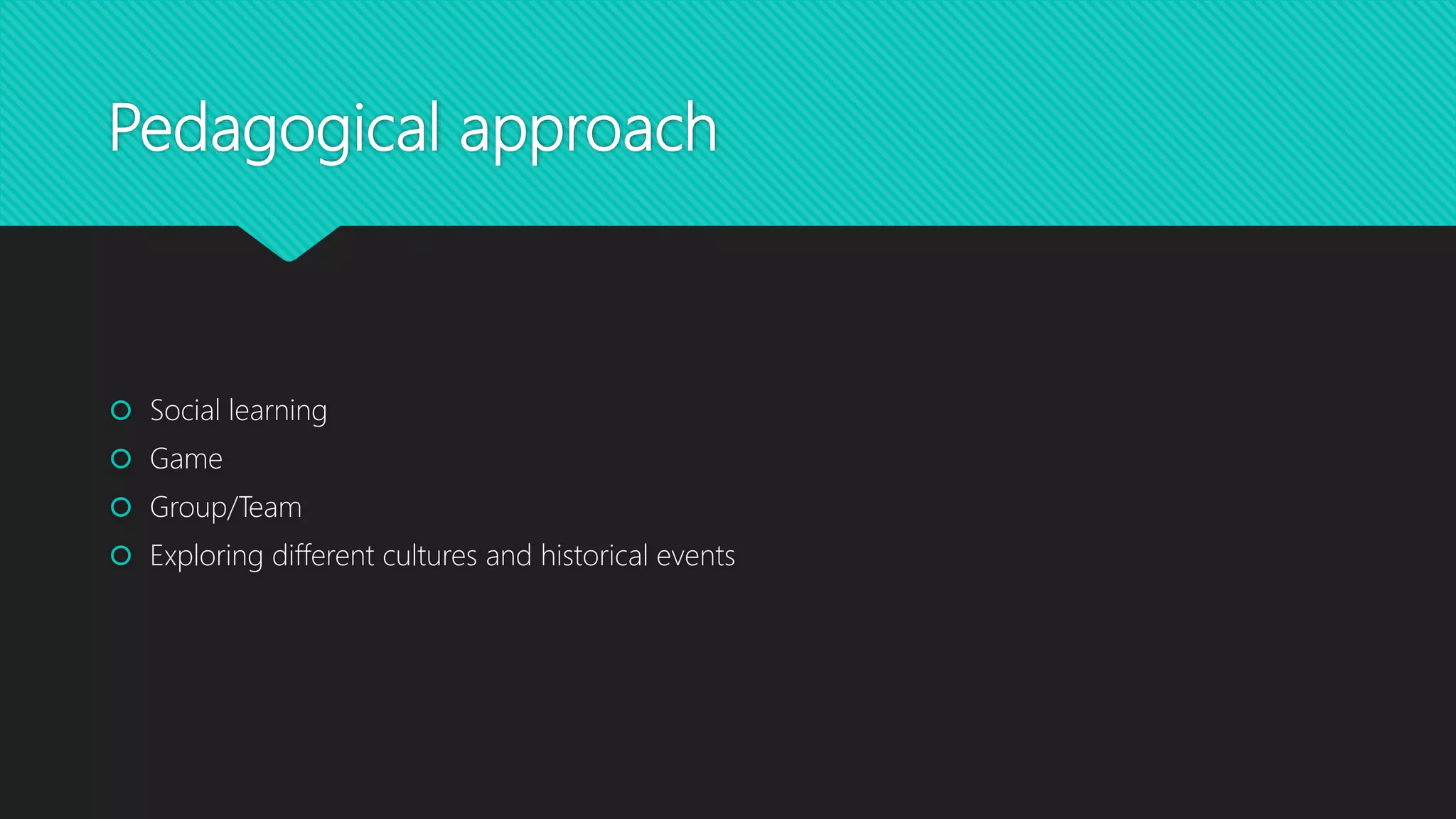 Pedagogical approach

Social learning
Game
Group/Team
Exploring different cultures and historical events